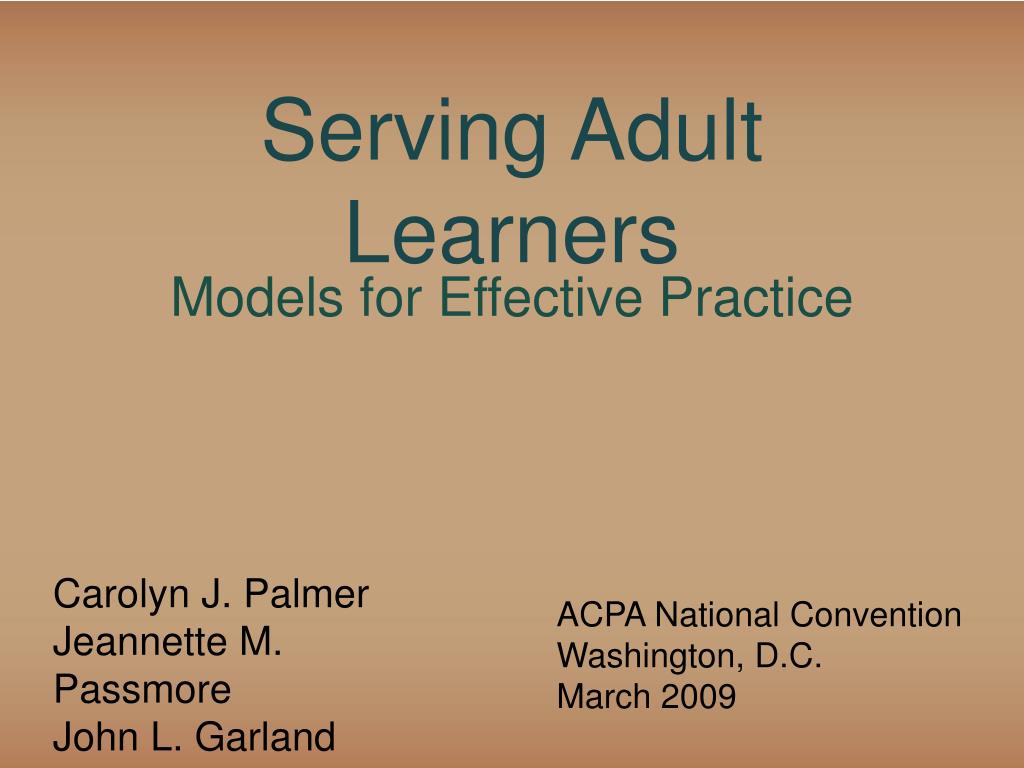 Serving Adult Learners

Models for Effective Practice

Carolyn J. Palmer
Jeannette M. Passmore
John L. Garland

ACPA National Convention
Washington, D.C.
March 2009